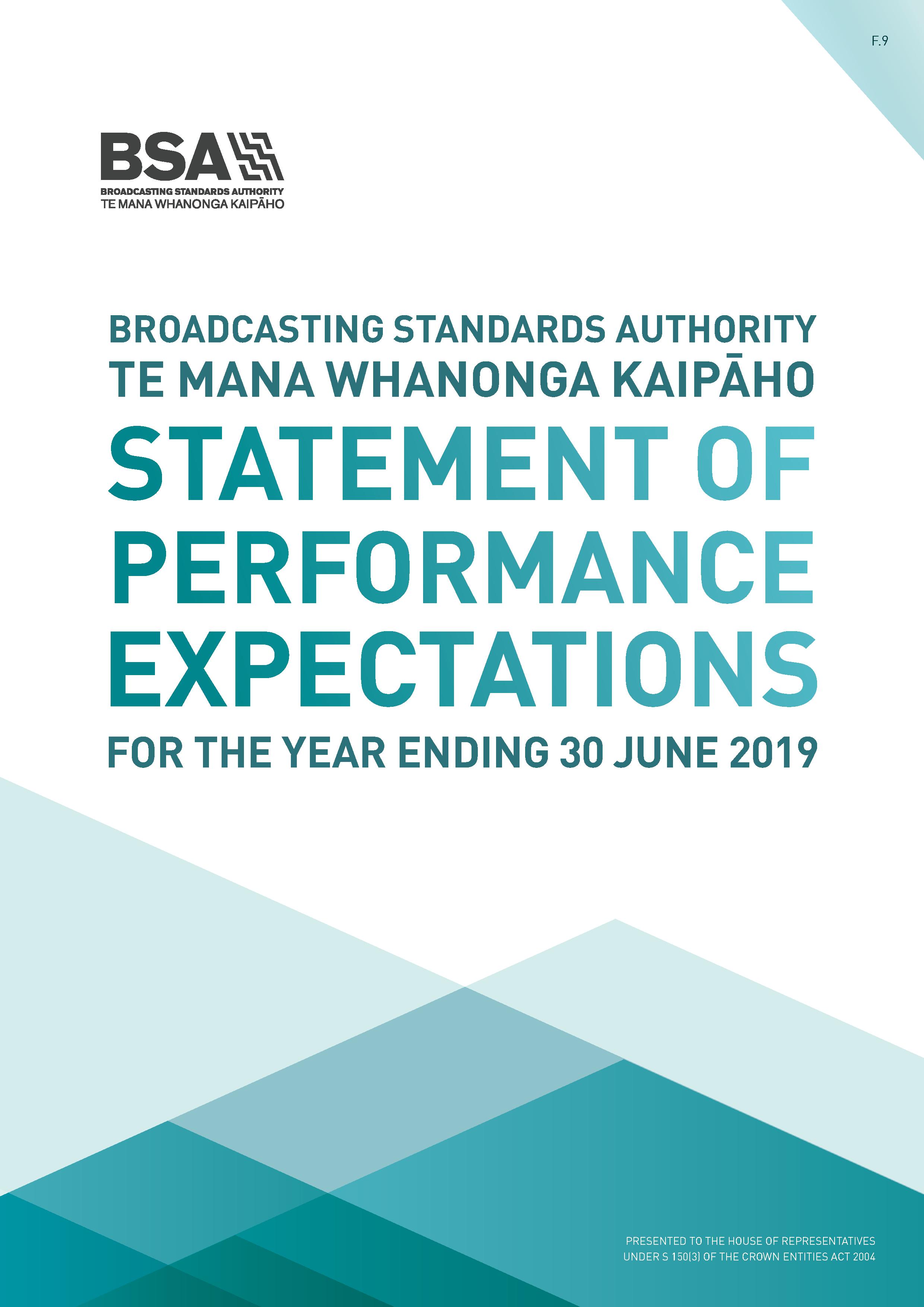 F.9

BSA
BROADCASTING STANDARDS AUTHORITY
TE MANA WHANONGA KAIPĀHO

BROADCASTING STANDARDS AUTHORITY
TE MANA WHANONGA KAIPĀHO
STATEMENT OF PERFORMANCE EXPECTATIONS
FOR THE YEAR ENDING 30 JUNE 2019

PRESENTED TO THE HOUSE OF REPRESENTATIVES
UNDER S 150(3) OF THE CROWN ENTITIES ACT 2004